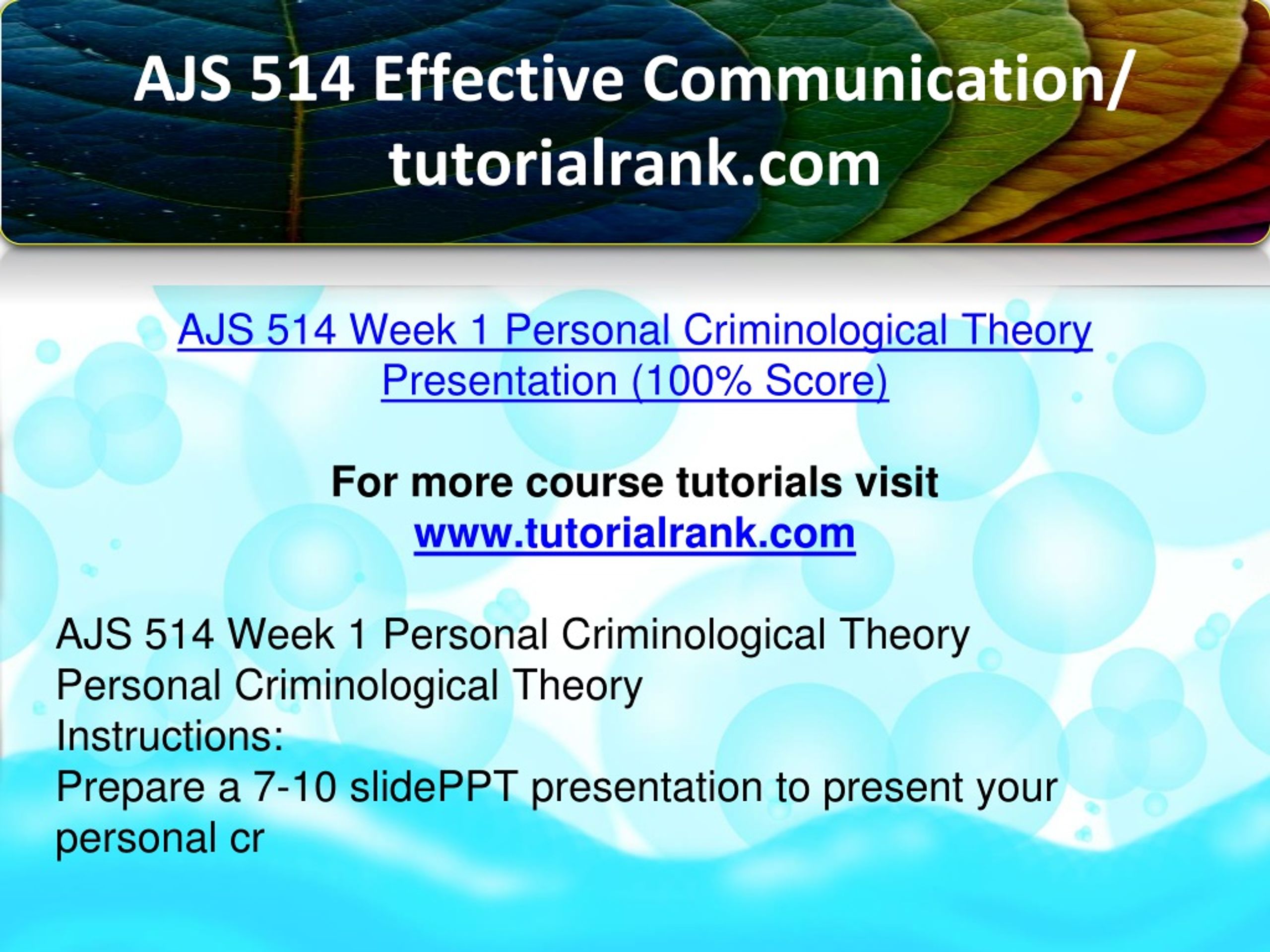 AJS 514 Effective Communication/ tutorialrank.com

AJS 514 Week 1 Personal Criminological Theory Presentation (100% Score)

For more course tutorials visit
www.tutorialrank.com

AJS 514 Week 1 Personal Criminological Theory
Personal Criminological Theory
Instructions:
Prepare a 7-10 slidePPT presentation to present your personal cr